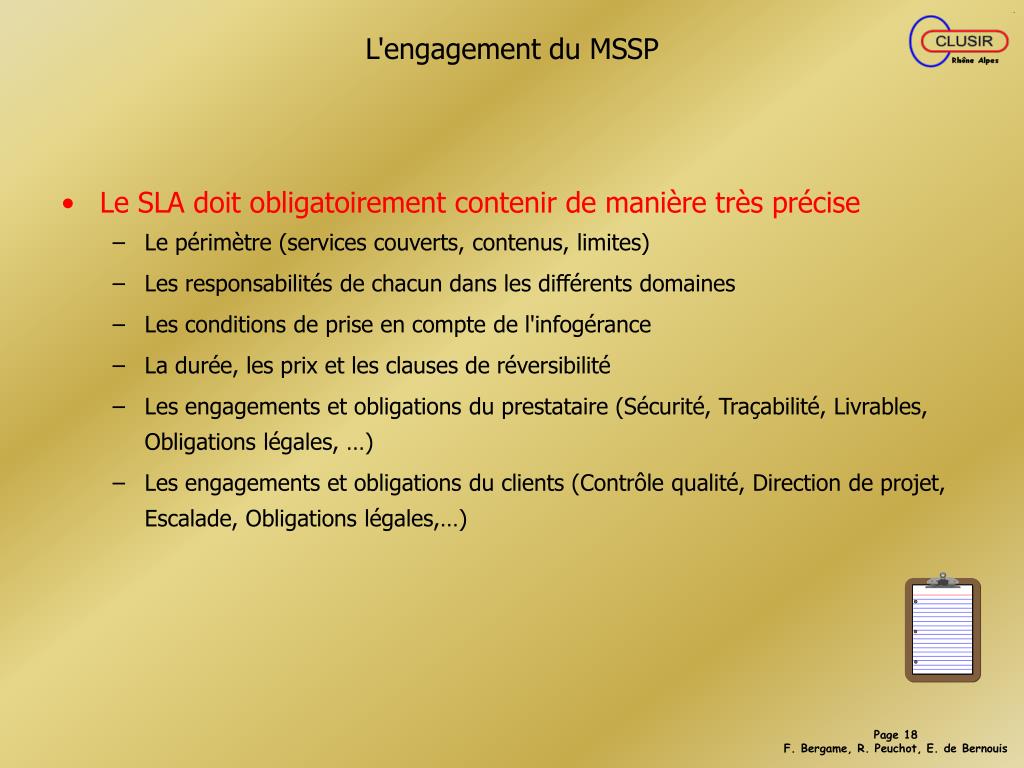 L'engagement du MSSP

CLUSIR
Rhône Alpes

• Le SLA doit obligatoirement contenir de manière très précise
– Le périmètre (services couverts, contenus, limites)
– Les responsabilités de chacun dans les différents domaines
– Les conditions de prise en compte de l'infogérance
– La durée, les prix et les clauses de réversibilité
– Les engagements et obligations du prestataire (Sécurité, Traçabilité, Livrables, Obligations légales, …)
– Les engagements et obligations du clients (Contrôle qualité, Direction de projet, Escalade, Obligations légales,…)

Page 18
F. Bergame, R. Peuchot, E. de Bernouis